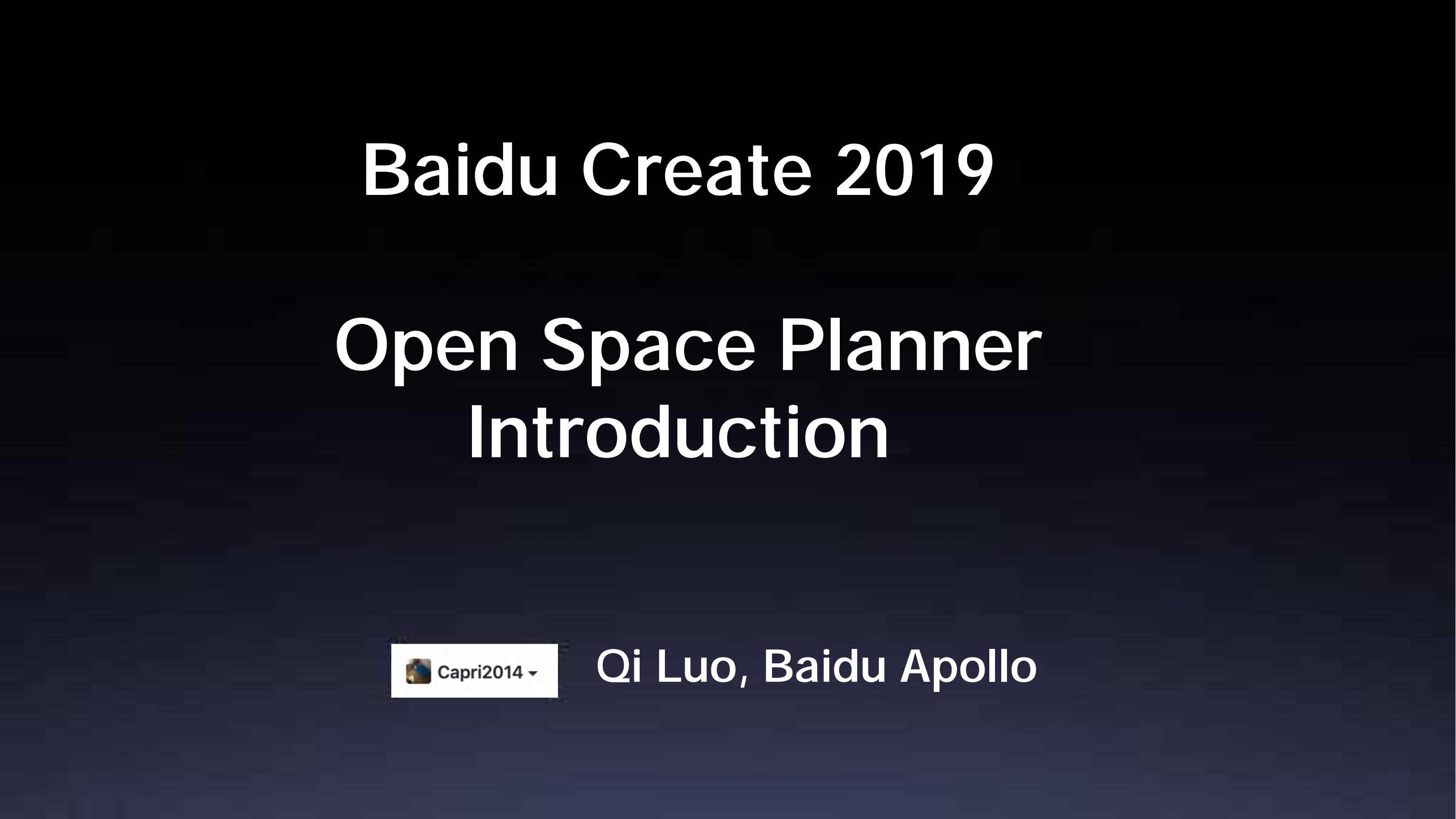 Baidu Create 2019

Open Space Planner Introduction

Capri2014

Qi Luo, Baidu Apollo